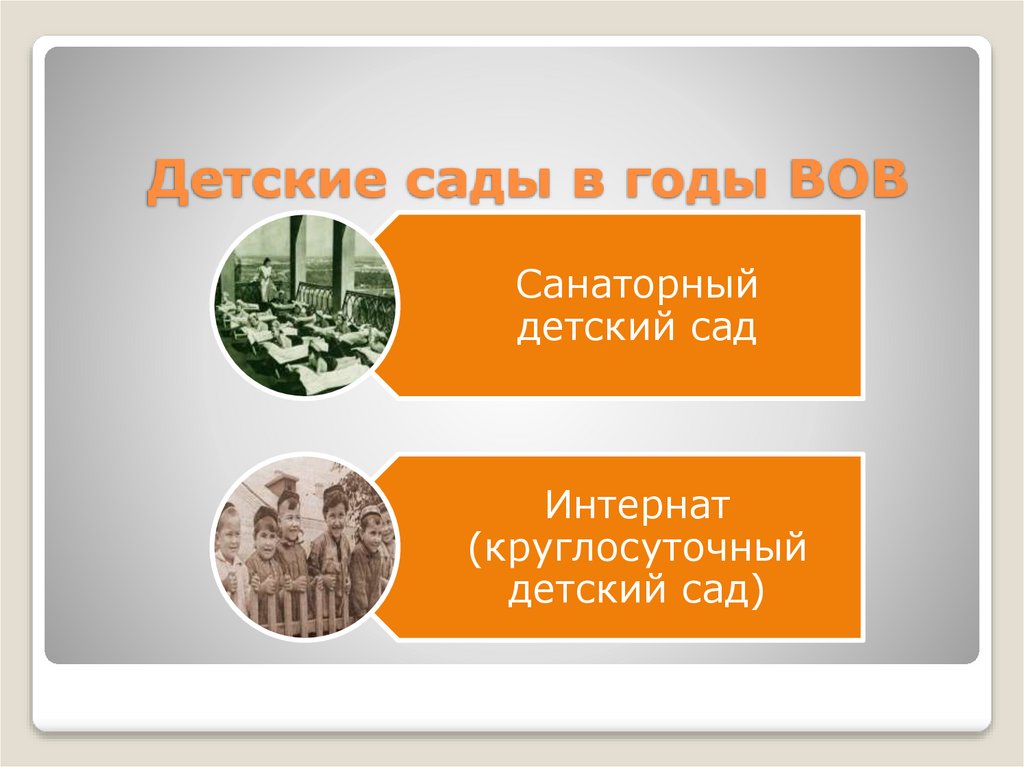 Детские сады в годы ВОВ

Санаторный детский сад

Интернат (круглосуточный детский сад)